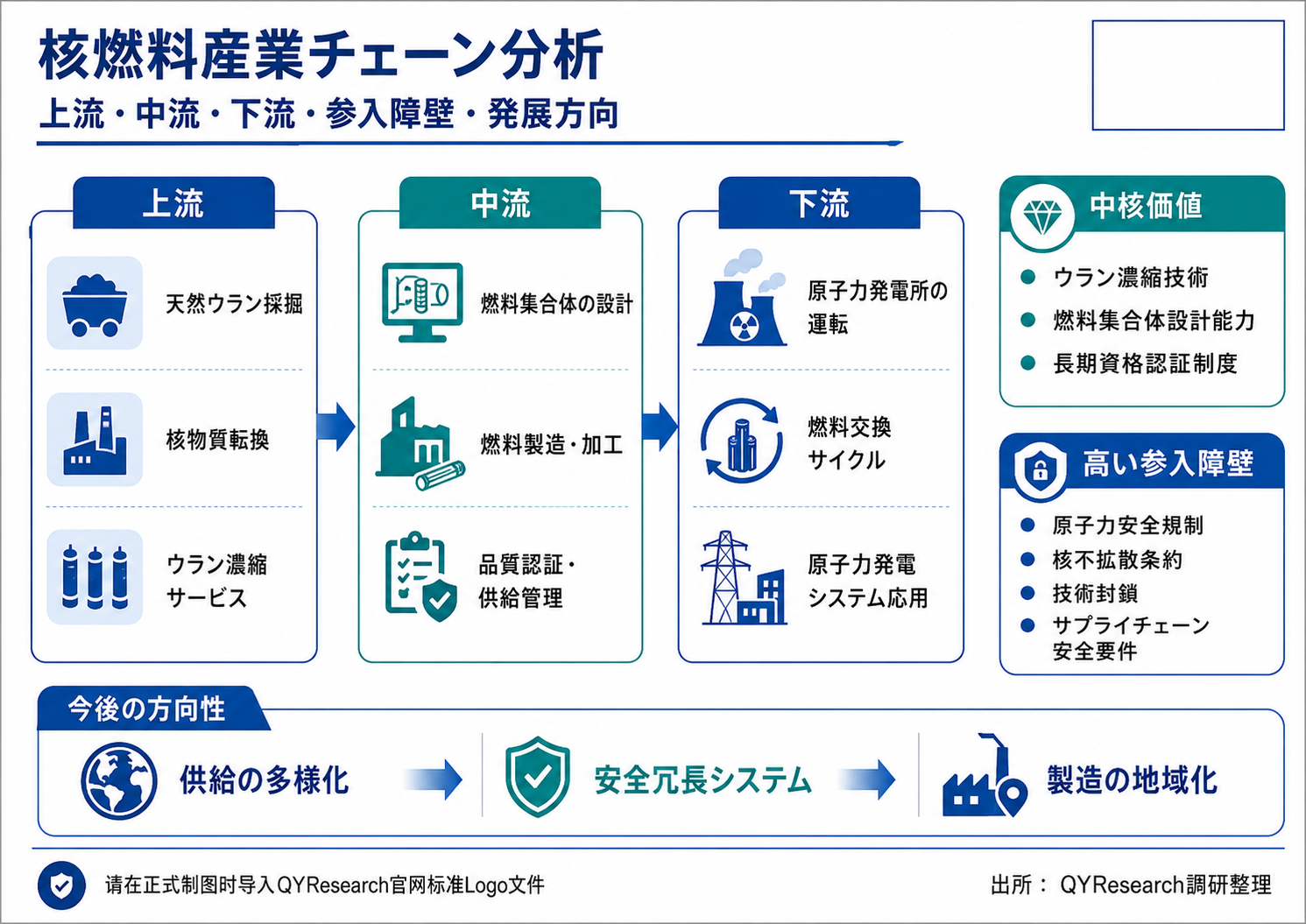 核燃料産業チェーン分析
上流・中流・下流・参入障壁・発展方向

上流
天然ウラン採掘
核物質転換
ウラン濃縮サービス

中流
燃料集合体の設計
燃料製造・加工
品質認証・供給管理

下流
原子力発電所の運転
燃料交換サイクル
原子力発電システム応用

中核価値
ウラン濃縮技術
燃料集合体設計能力
長期資格認証制度

高い参入障壁
原子力安全規制
核不拡散条約
技術封鎖
サプライチェーン安全要件

今後の方向性
供給の多様化
安全冗長システム
製造の地域化

请在正式制图时导入QYResearch官网标准Logo文件
出所： QYResearch調研整理